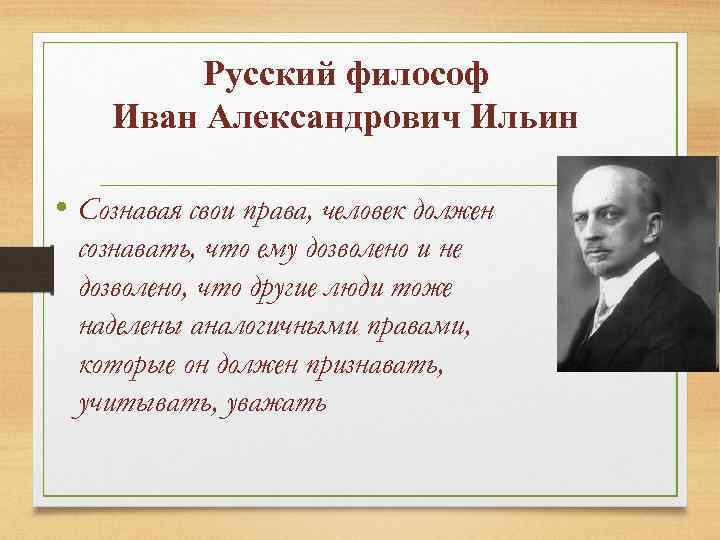 Русский философ
Иван Александрович Ильин

• Сознавая свои права, человек должен сознавать, что ему дозволено и не дозволено, что другие люди тоже наделены аналогичными правами, которые он должен признавать, учитывать, уважать